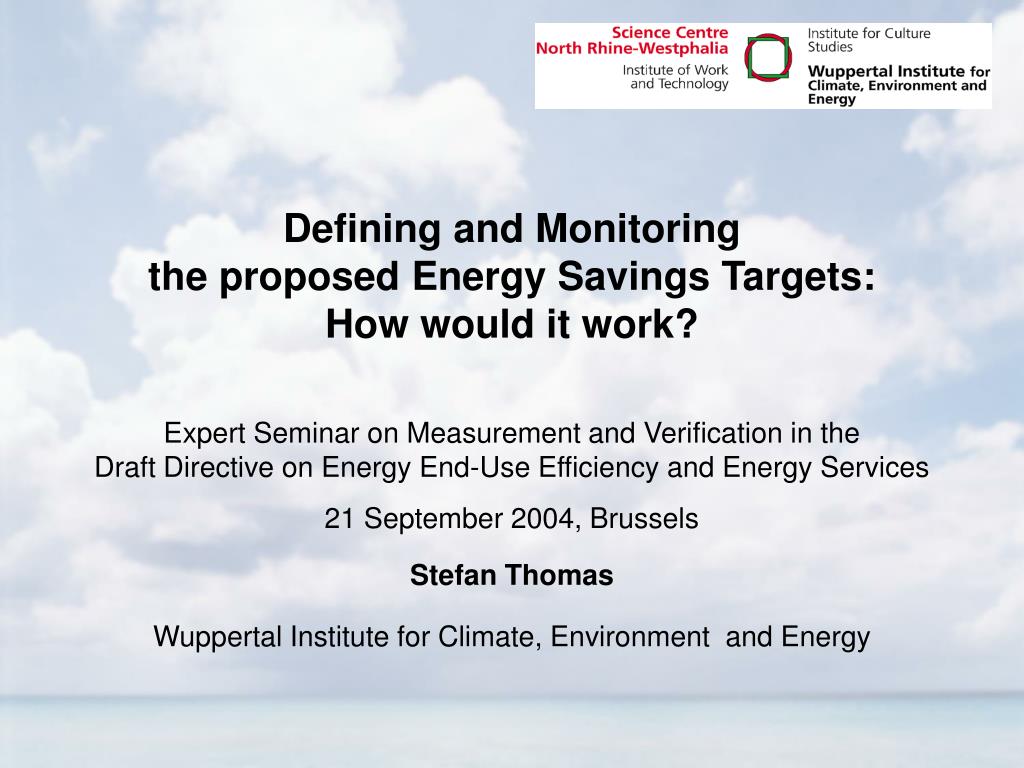 Science Centre
North Rhine-Westphalia
Institute of Work and Technology

Institute for Culture Studies
Wuppertal Institute for Climate, Environment and Energy

Defining and Monitoring
the proposed Energy Savings Targets:
How would it work?

Expert Seminar on Measurement and Verification in the
Draft Directive on Energy End-Use Efficiency and Energy Services

21 September 2004, Brussels

Stefan Thomas

Wuppertal Institute for Climate, Environment and Energy